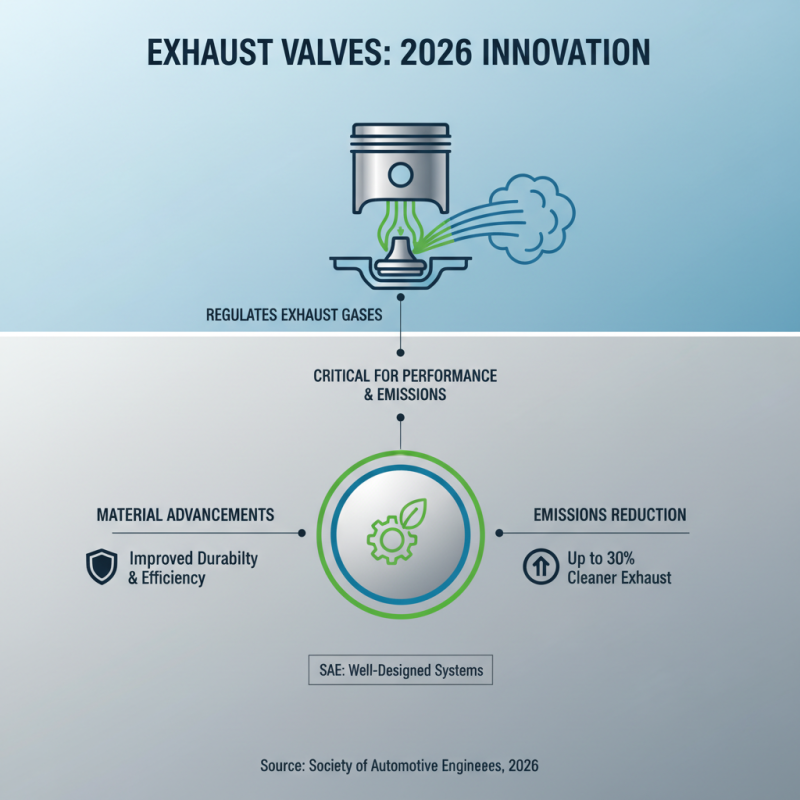 EXHAUST VALVES: 2026 INNOVATION

REGULATES EXHAUST GASES

CRITICAL FOR PERFORMANCE & EMISSIONS

MATERIAL ADVANCEMENTS

Improved Durabilty & Efficiency

EMISSIONS REDUCTION

Up to 30% Cleaner Exhaust

SAE: Well-Designed Systems

Source: Society of Automotive Engineees, 2026